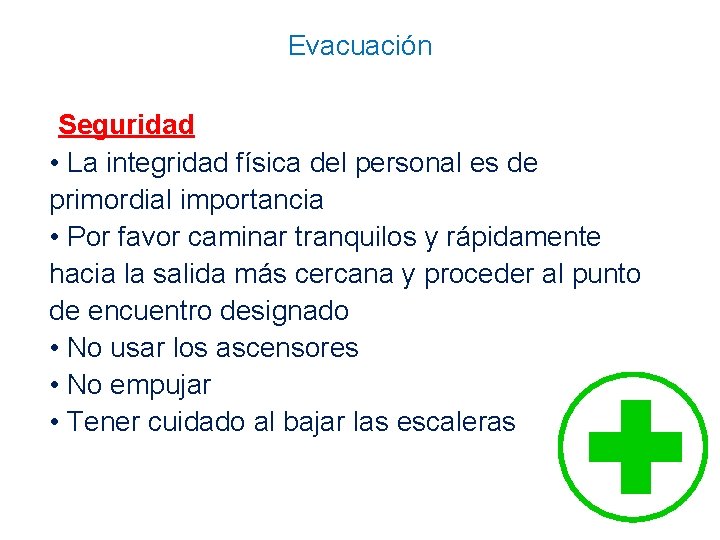 Evacuación

Seguridad
• La integridad física del personal es de primordial importancia
• Por favor caminar tranquilos y rápidamente hacia la salida más cercana y proceder al punto de encuentro designado
• No usar los ascensores
• No empujar
• Tener cuidado al bajar las escaleras